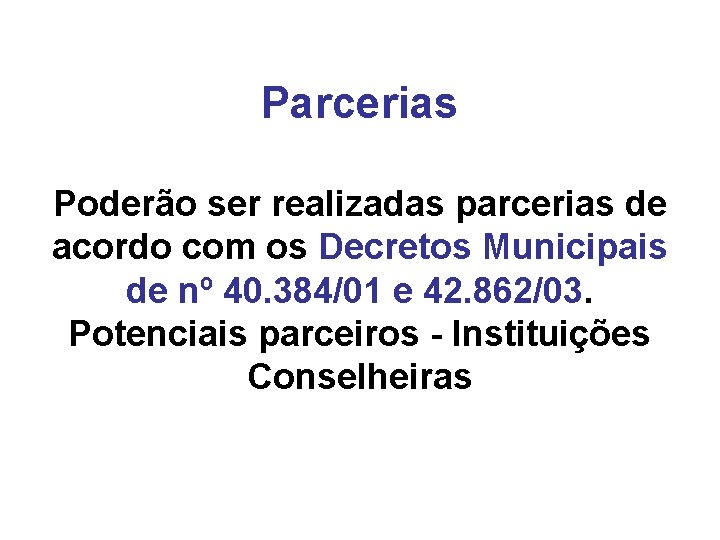 Parcerias

Poderão ser realizadas parcerias de acordo com os Decretos Municipais de nº 40.384/01 e 42.862/03. Potenciais parceiros - Instituições Conselheiras